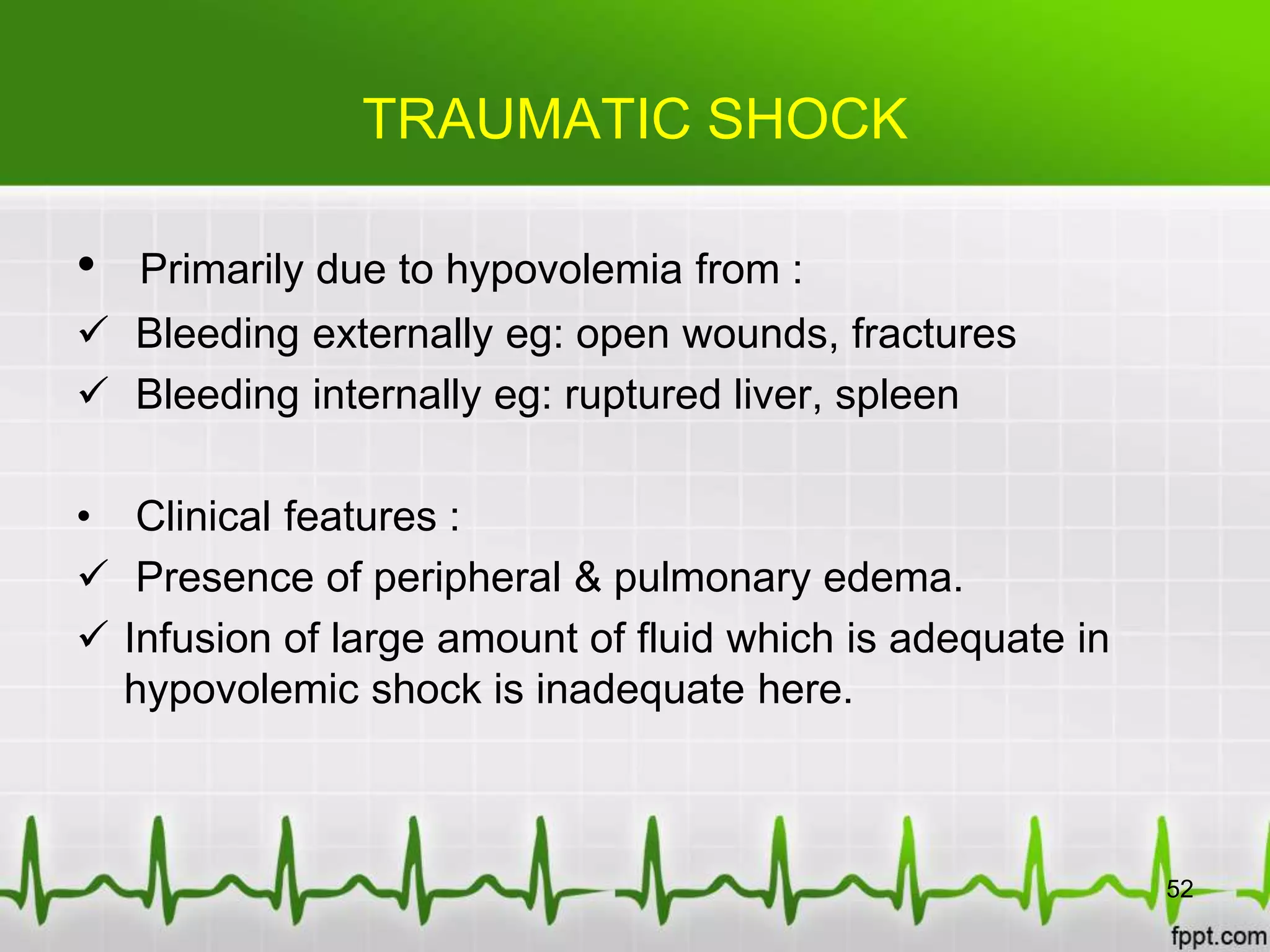 TRAUMATIC SHOCK

• Primarily due to hypovolemia from :

✓ Bleeding externally eg: open wounds, fractures

✓ Bleeding internally eg: ruptured liver, spleen

• Clinical features :

✓ Presence of peripheral & pulmonary edema.

✓ Infusion of large amount of fluid which is adequate in hypovolemic shock is inadequate here.

52

fppt.com